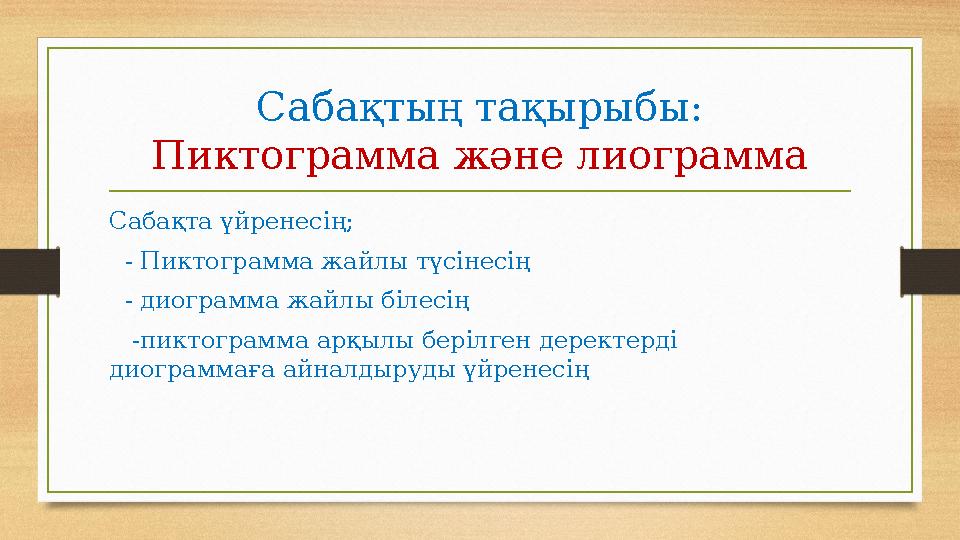 Сабақтың тақырыбы:
Пиктограмма және лиограмма

Сабақта үйренесің;

- Пиктограмма жайлы түсінесің

- диограмма жайлы білесің

-пиктограмма арқылы берілген деректерді диограммаға айналдыруды үйренесің